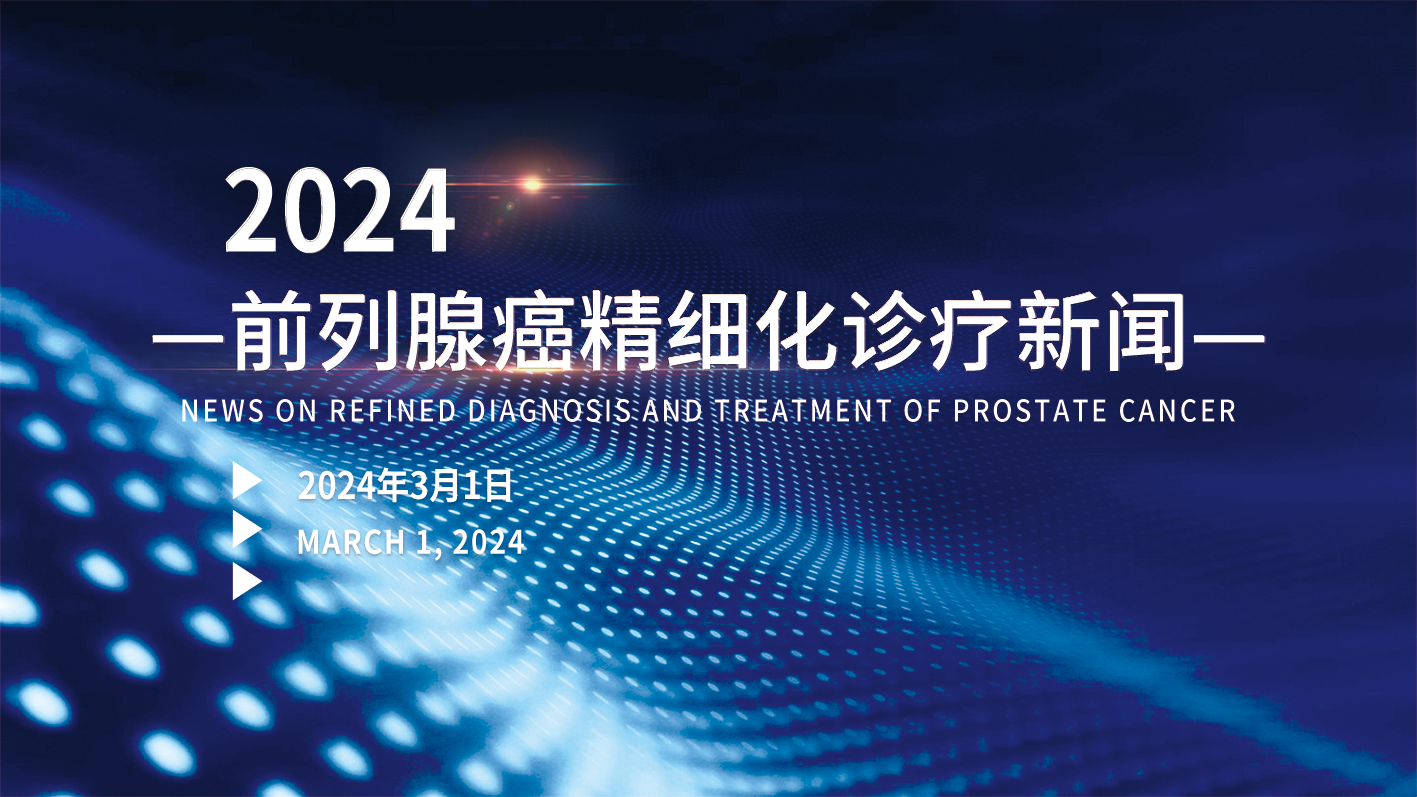 2024

—前列腺癌精细化诊疗新闻—

NEWS ON REFINED DIAGNOSIS AND TREATMENT OF PROSTATE CANCER

2024年3月1日

MARCH 1, 2024